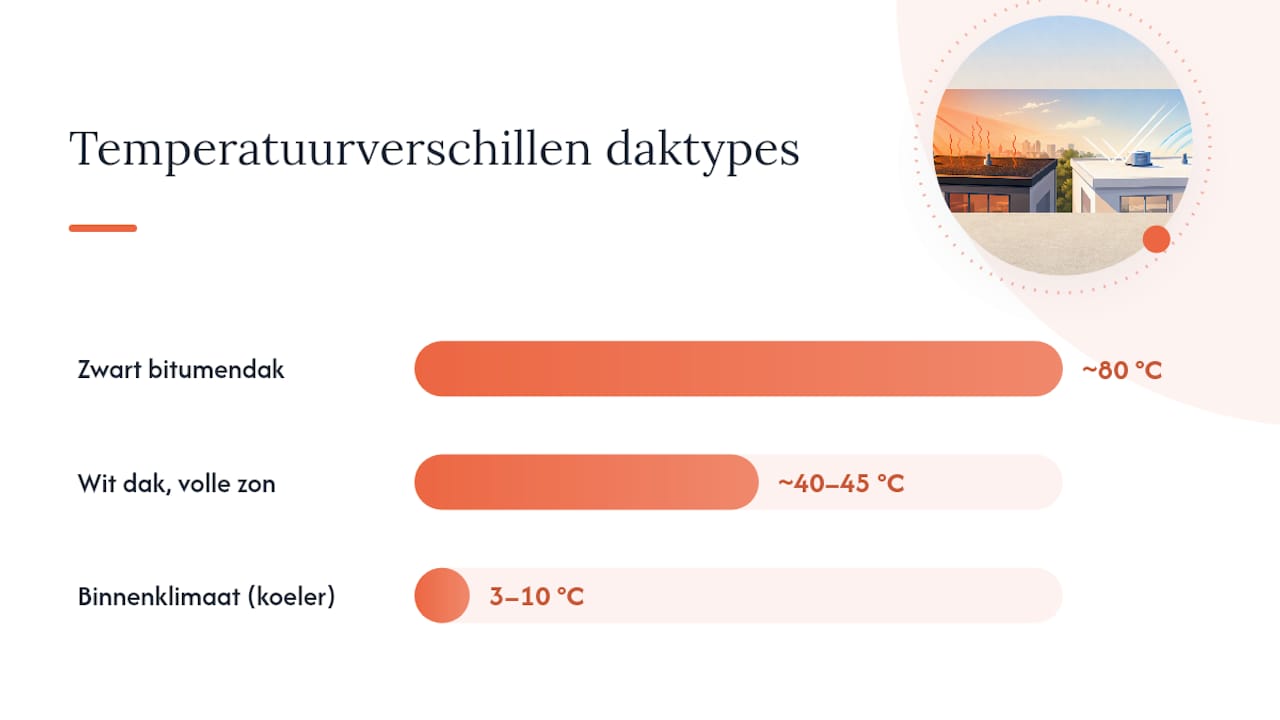 Temperatuurverschillen daktypes

Zwart bitumendak
~80 °C

Wit dak, volle zon
~40–45 °C

Binnenklimaat (koeler)
3–10 °C